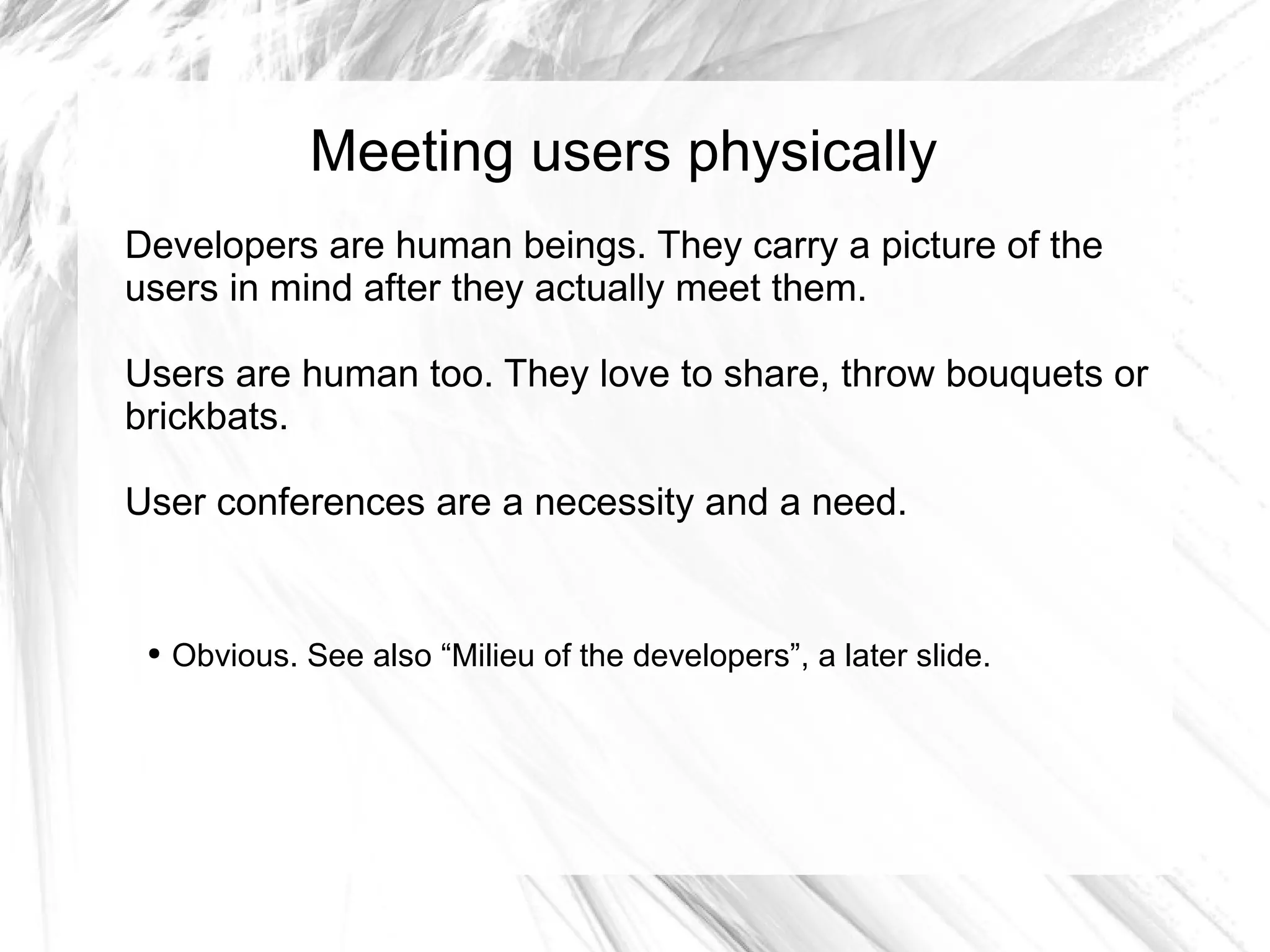 Meeting users physically

Developers are human beings. They carry a picture of the users in mind after they actually meet them.

Users are human too. They love to share, throw bouquets or brickbats.

User conferences are a necessity and a need.

• Obvious. See also “Milieu of the developers”, a later slide.